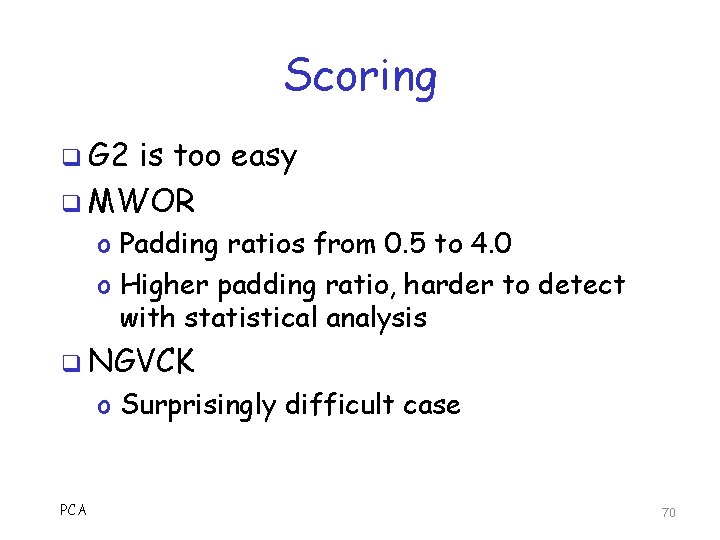 Scoring

❑ G2 is too easy

❑ MWOR

o Padding ratios from 0.5 to 4.0

o Higher padding ratio, harder to detect with statistical analysis

❑ NGVCK

o Surprisingly difficult case

PCA

70